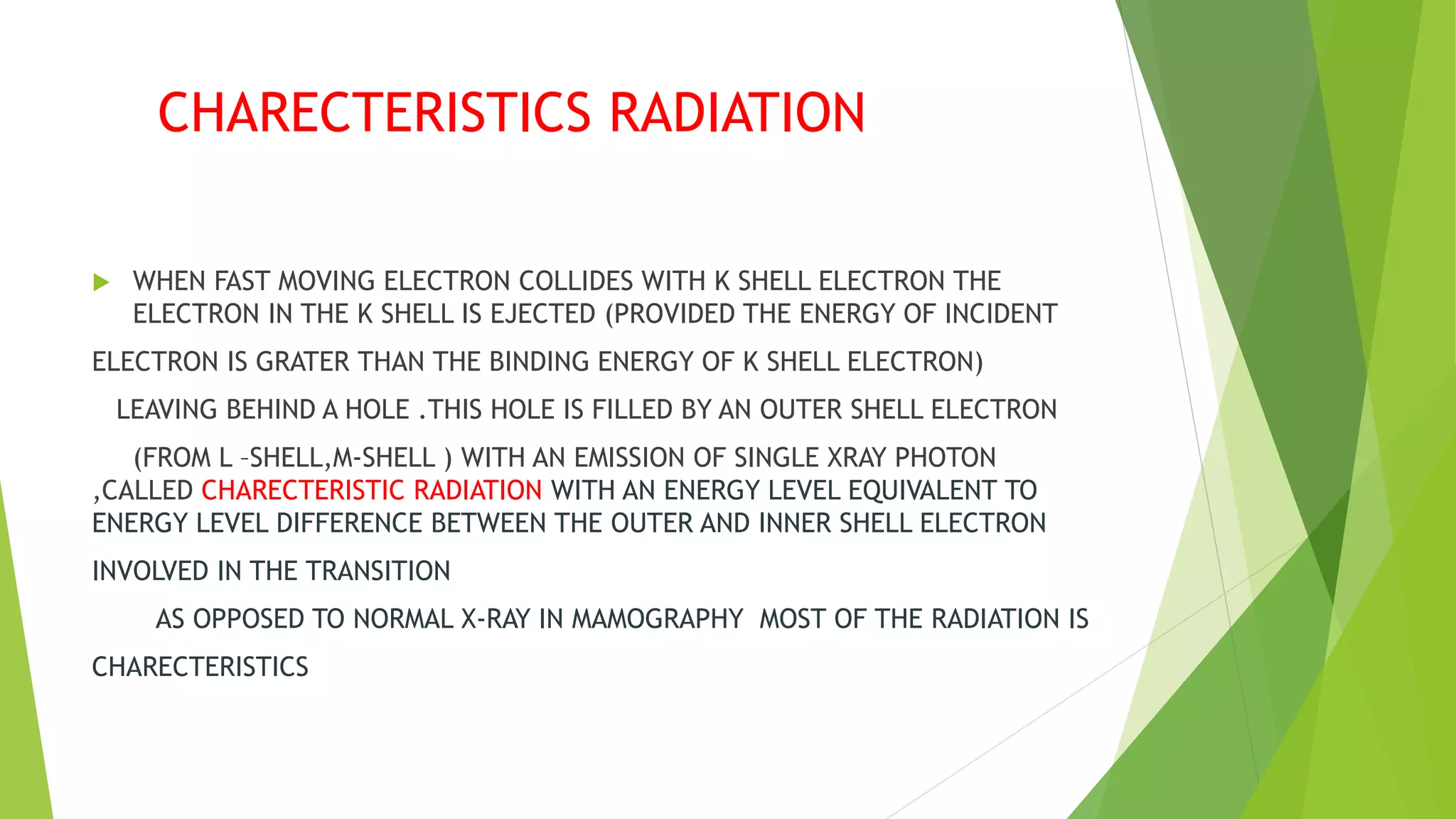 CHARECTERISTICS RADIATION

WHEN FAST MOVING ELECTRON COLLIDES WITH K SHELL ELECTRON THE ELECTRON IN THE K SHELL IS EJECTED (PROVIDED THE ENERGY OF INCIDENT

ELECTRON IS GRATER THAN THE BINDING ENERGY OF K SHELL ELECTRON)

LEAVING BEHIND A HOLE .THIS HOLE IS FILLED BY AN OUTER SHELL ELECTRON

(FROM L –SHELL,M-SHELL ) WITH AN EMISSION OF SINGLE XRAY PHOTON ,CALLED CHARECTERISTIC RADIATION WITH AN ENERGY LEVEL EQUIVALENT TO ENERGY LEVEL DIFFERENCE BETWEEN THE OUTER AND INNER SHELL ELECTRON

INVOLVED IN THE TRANSITION

AS OPPOSED TO NORMAL X-RAY IN MAMOGRAPHY MOST OF THE RADIATION IS

CHARECTERISTICS